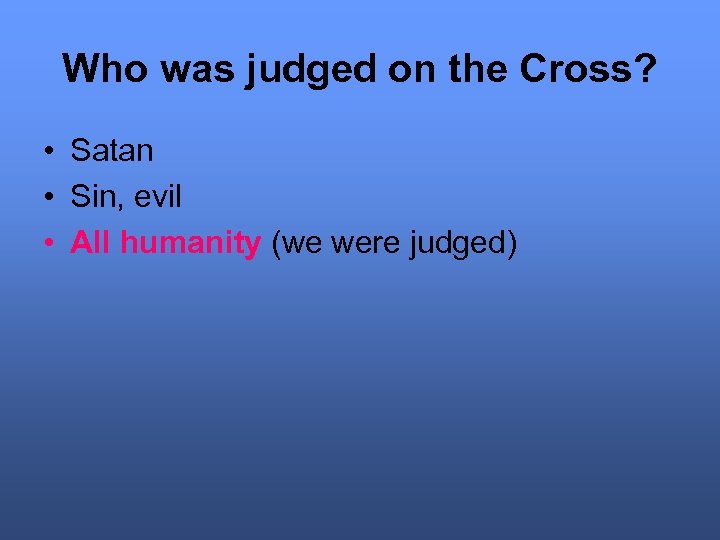 Who was judged on the Cross?

• Satan
• Sin, evil
• All humanity (we were judged)